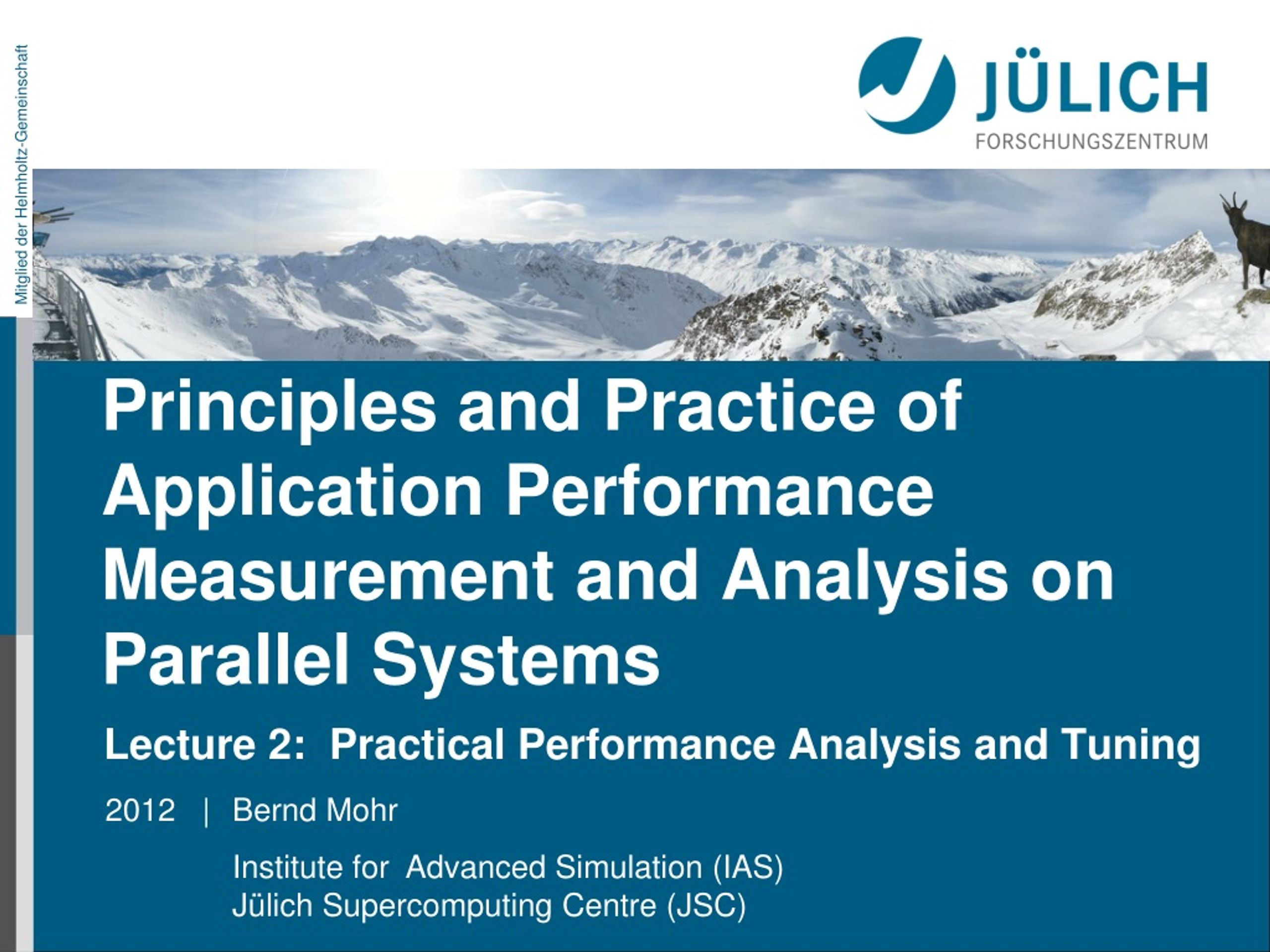 Mitglied der Helmholtz-Gemeinschaft

JÜLICH
FORSCHUNGSZENTRUM

Principles and Practice of Application Performance Measurement and Analysis on Parallel Systems

Lecture 2: Practical Performance Analysis and Tuning

2012 | Bernd Mohr

Institute for Advanced Simulation (IAS)
Jülich Supercomputing Centre (JSC)